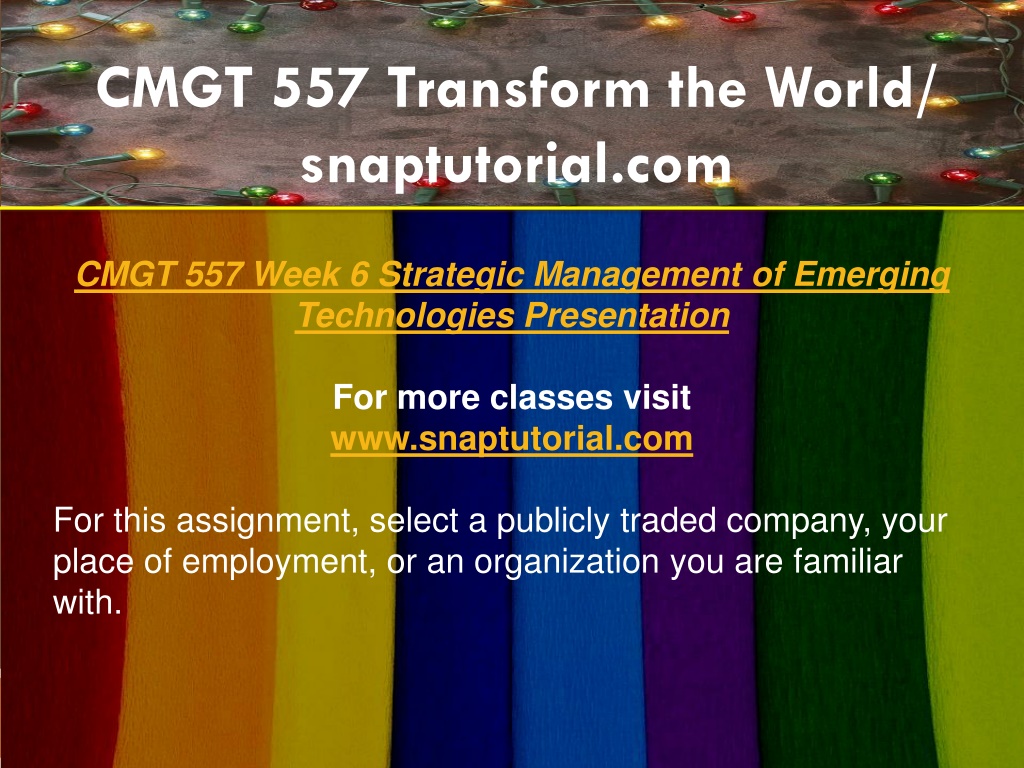 CMGT 557 Transform the World/ snaptutorial.com

CMGT 557 Week 6 Strategic Management of Emerging Technologies Presentation

For more classes visit
www.snaptutorial.com

For this assignment, select a publicly traded company, your place of employment, or an organization you are familiar with.